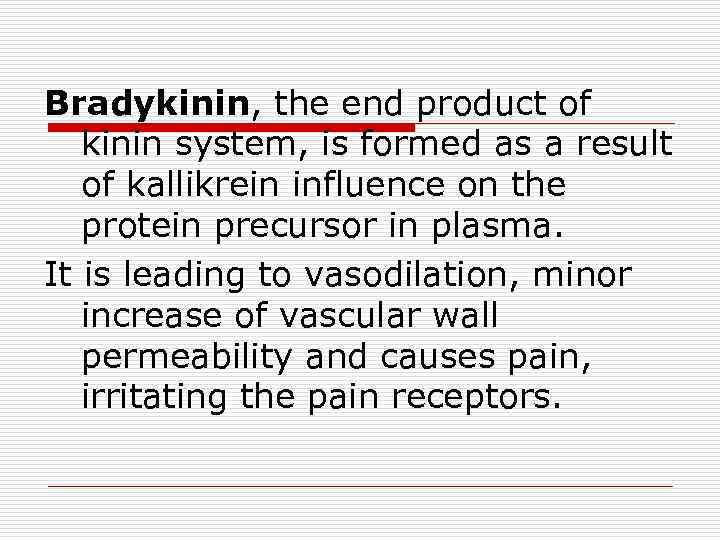 Bradykinin, the end product of kinin system, is formed as a result of kallikrein influence on the protein precursor in plasma.

It is leading to vasodilation, minor increase of vascular wall permeability and causes pain, irritating the pain receptors.